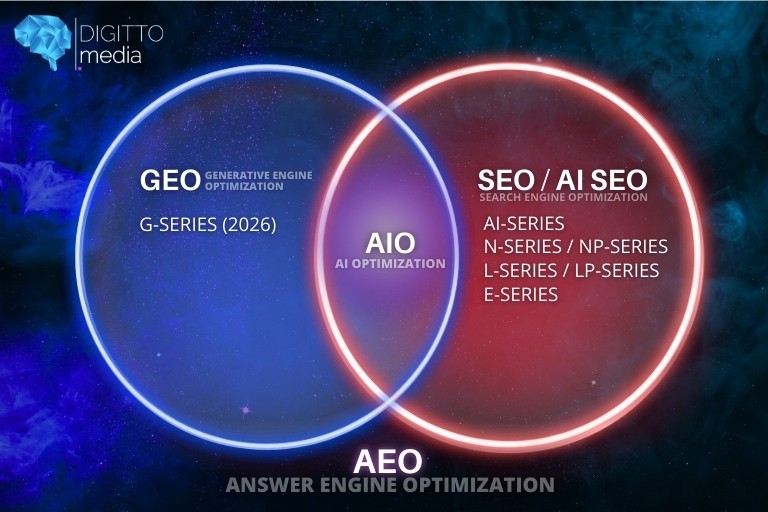 DIGITTO
media

GEO GENERATIVE ENGINE OPTIMIZATION

G-SERIES (2026)

AIO
AI OPTIMIZATION

SEO / AI SEO
SEARCH ENGINE OPTIMIZATION

AI-SERIES
N-SERIES / NP-SERIES
L-SERIES / LP-SERIES
E-SERIES

AEO
ANSWER ENGINE OPTIMIZATION